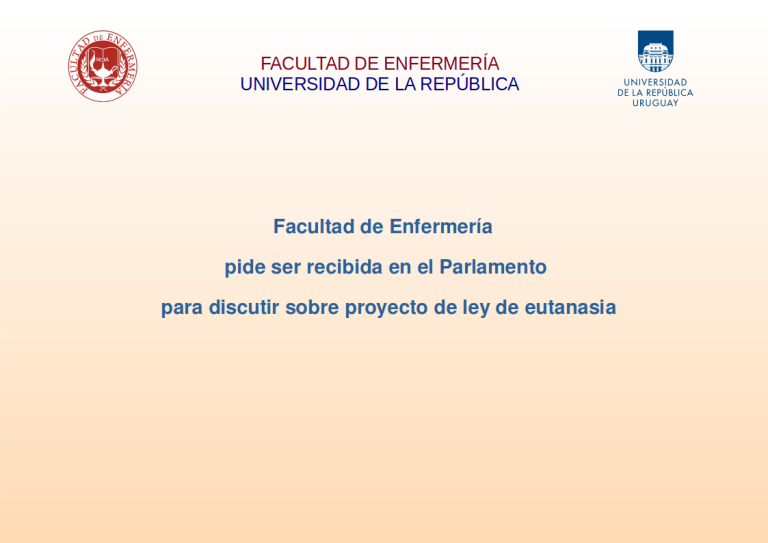 FACULTAD DE ENFERMERÍA

FACULTAD DE ENFERMERÍA
UNIVERSIDAD DE LA REPÚBLICA

UNIVERSIDAD
DE LA REPÚBLICA
URUGUAY

Facultad de Enfermería

pide ser recibida en el Parlamento

para discutir sobre proyecto de ley de eutanasia